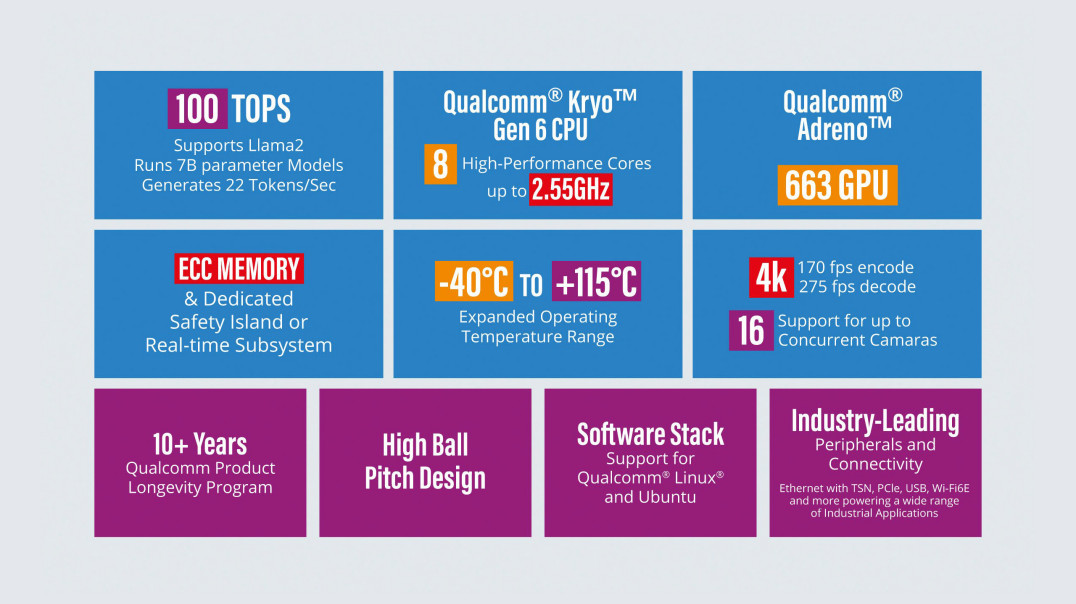 100 TOPS
Supports Llama2
Runs 7B parameter Models
Generates 22 Tokens/Sec

Qualcomm® Kryo™ Gen 6 CPU
8 High-Performance Cores
up to 2.55GHz

Qualcomm® Adreno™
663 GPU

ECC MEMORY
& Dedicated
Safety Island or
Real-time Subsystem

-40°C TO +115°C
Expanded Operating
Temperature Range

4k 170 fps encode
275 fps decode
16 Support for up to
Concurrent Camaras

10+ Years
Qualcomm Product
Longevity Program

High Ball
Pitch Design

Software Stack
Support for
Qualcomm® Linux®
and Ubuntu

Industry-Leading
Peripherals and
Connectivity
Ethernet with TSN, PCIe, USB, Wi-Fi6E and more powering a wide range of Industrial Applications